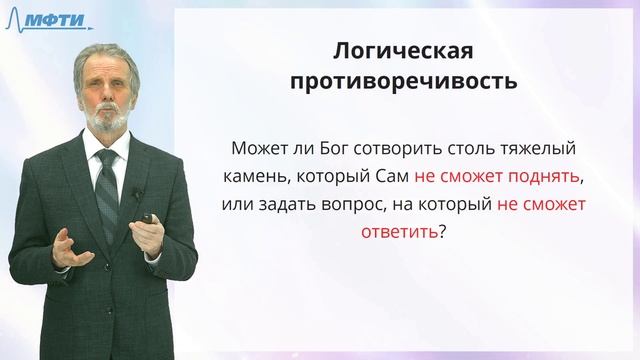 МФТИ

Логическая противоречивость

Может ли Бог сотворить столь тяжелый камень, который Сам не сможет поднять, или задать вопрос, на который не сможет ответить?